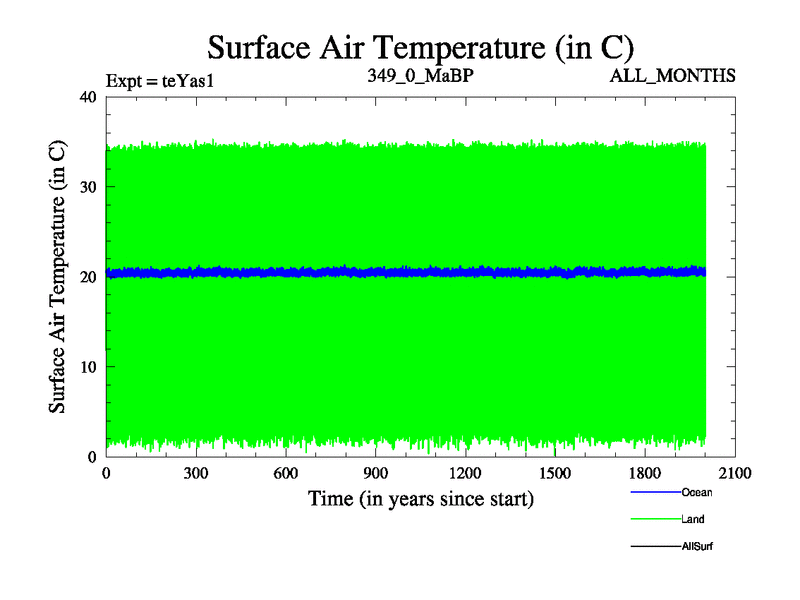 Surface Air Temperature (in C)

Expt = teYas1

349_0_MaBP

ALL_MONTHS

Surface Air Temperature (in C)

40
30
20
10
0

0
300
600
900
1200
1500
1800
2100

Time (in years since start)

Ocean
Land
AllSurf